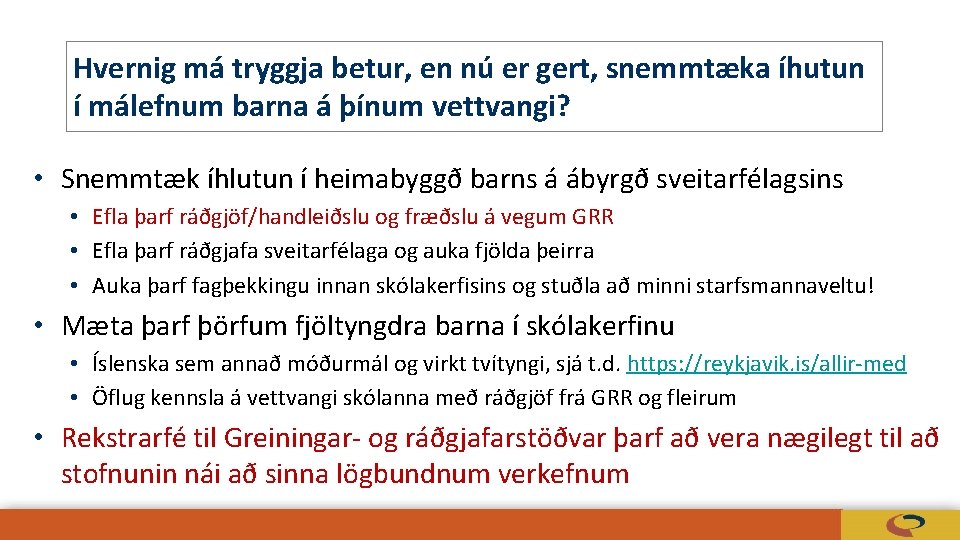 Hvernig má tryggja betur, en nú er gert, snemmtæka íhutun í málefnum barna á þínum vettvangi?

• Snemmtæk íhlutun í heimabyggð barns á ábyrgð sveitarfélagsins
  • Efla þarf ráðgjöf/handleiðslu og fræðslu á vegum GRR
  • Efla þarf ráðgjafa sveitarfélaga og auka fjölda þeirra
  • Auka þarf fagþekkingu innan skólakerfisins og stuðla að minni starfsmannaveltu!
• Mæta þarf þörfum fjöltyngdra barna í skólakerfinu
  • Íslenska sem annað móðurmál og virkt tvítyngi, sjá t.d. https://reykjavik.is/allir-med
  • Öflug kennsla á vettvangi skólanna með ráðgjöf frá GRR og fleirum
• Rekstrarfé til Greiningar- og ráðgjafarstöðvar þarf að vera nægilegt til að stofnunin nái að sinna lögbundnum verkefnum